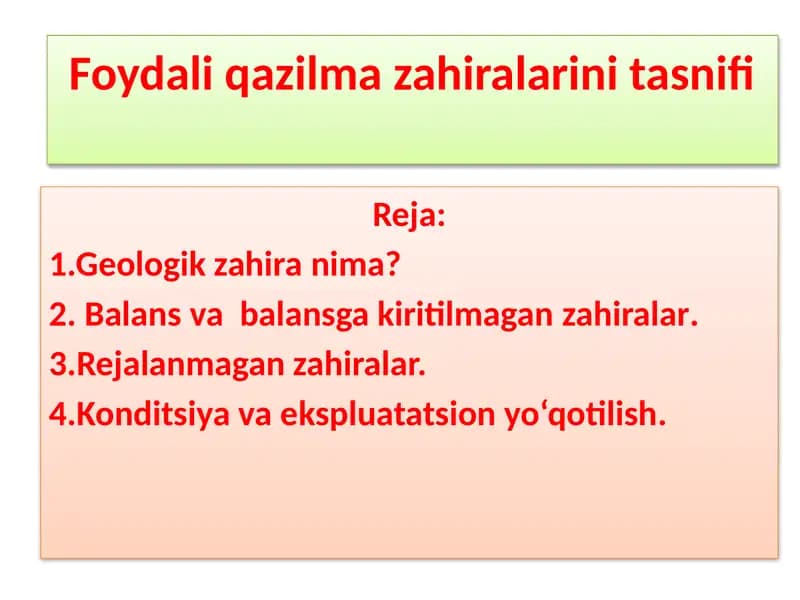 Foydali qazilma zahiralarini tasnifi

Reja:

1.Geologik zahira nima?

2. Balans va balansga kiritilmagan zahiralar.

3.Rejalanmagan zahiralar.

4.Konditsiya va ekspluatatsion yo‘qotilish.